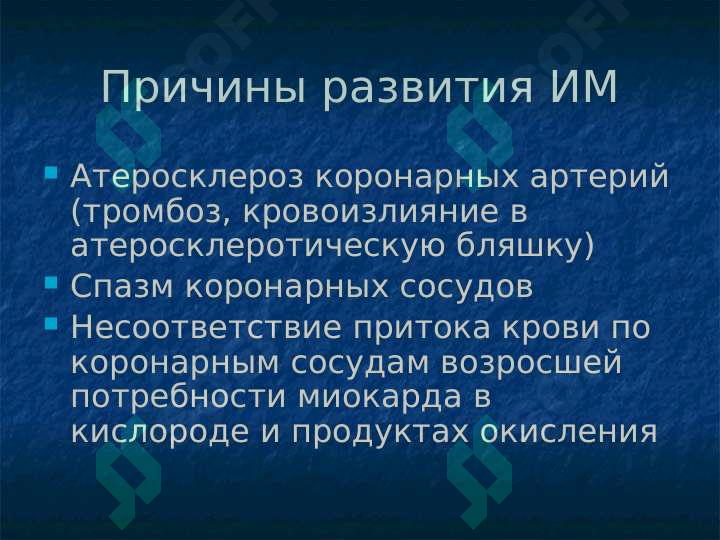 Причины развития ИМ

Атеросклероз коронарных артерий (тромбоз, кровоизлияние в атеросклеротическую бляшку)
Спазм коронарных сосудов
Несоответствие притока крови по коронарным сосудам возросшей потребности миокарда в кислороде и продуктах окисления